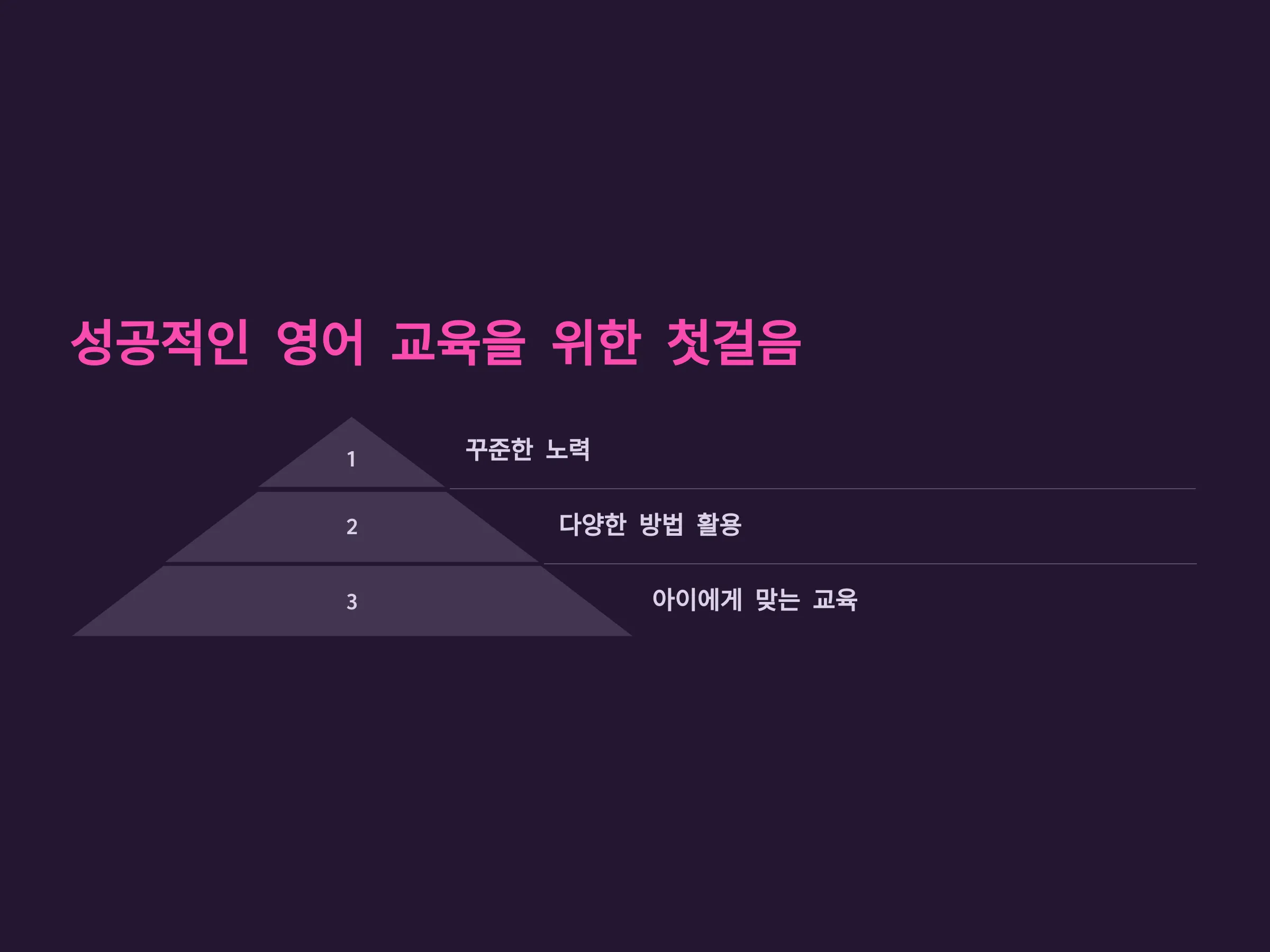 성공적인 영어 교육을 위한 첫걸음

1

꾸준한 노력

2

다양한 방법 활용

3

아이에게 맞는 교육